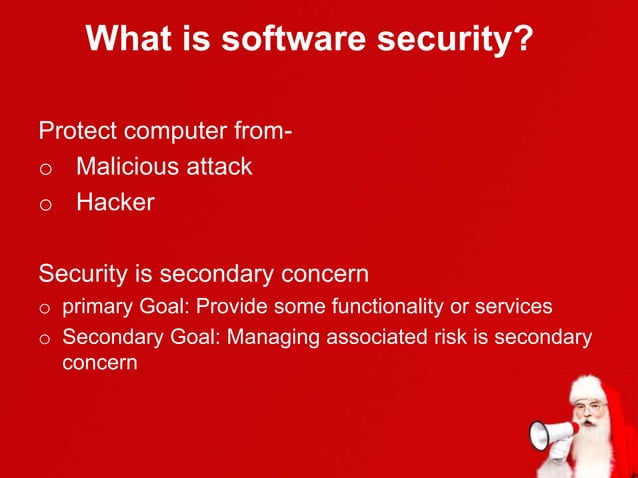 What is software security?

Protect computer from-

o Malicious attack

o Hacker

Security is secondary concern

o primary Goal: Provide some functionality or services

o Secondary Goal: Managing associated risk is secondary concern